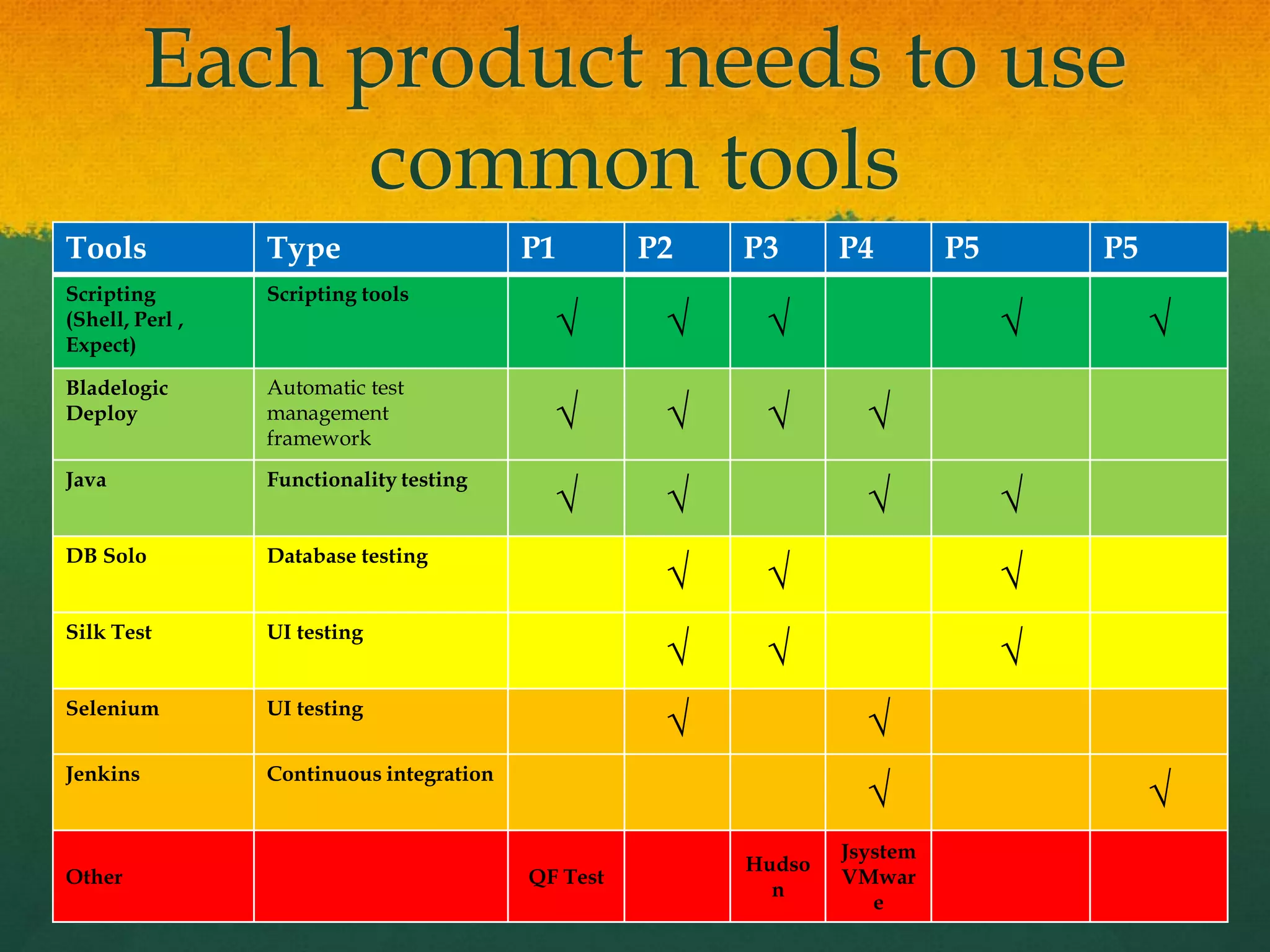 Each product needs to use common tools

| Tools | Type | P1 | P2 | P3 | P4 | P5 | P5 |
|---|---|---|---|---|---|---|---|
| Scripting (Shell, Perl , Expect) | Scripting tools | √ | √ | √ |  | √ | √ |
| Bladelogic Deploy | Automatic test management framework | √ | √ | √ | √ |  |  |
| Java | Functionality testing | √ | √ |  | √ | √ |  |
| DB Solo | Database testing |  | √ | √ |  | √ |  |
| Silk Test | UI testing |  | √ | √ |  | √ |  |
| Selenium | UI testing |  | √ |  | √ |  |  |
| Jenkins | Continuous integration |  |  |  | √ |  | √ |
| Other |  | QF Test |  | Hudson | Jsystem VMware |  |  |